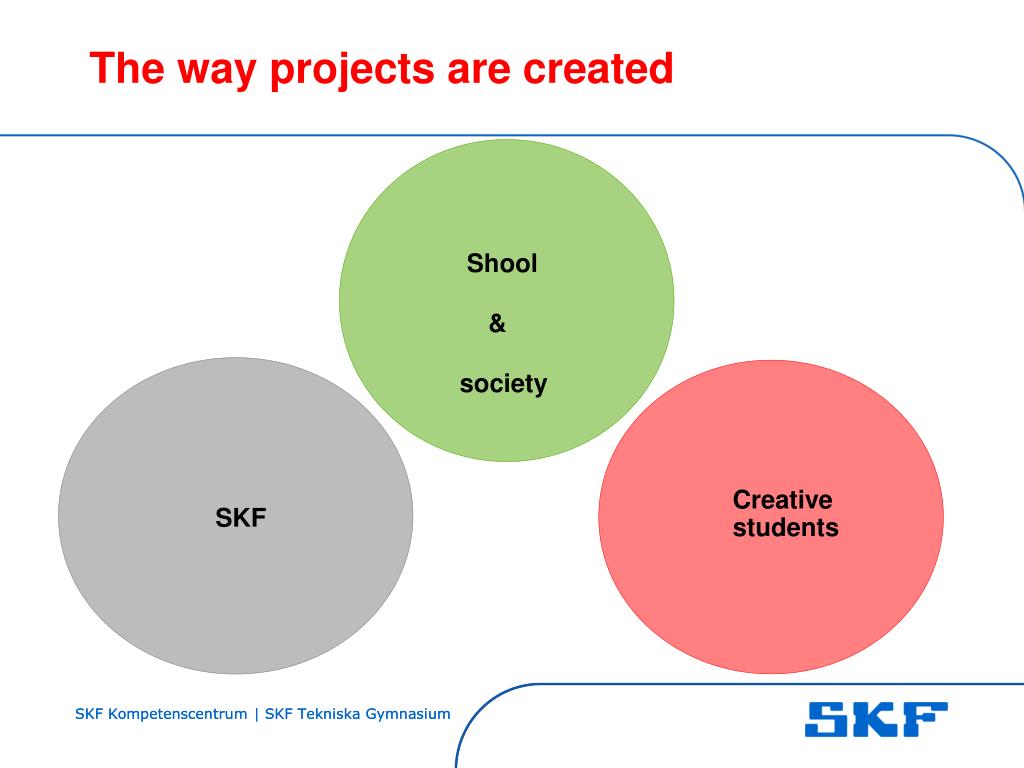 The way projects are created

Shool

&

society

SKF

Creative students

SKF Kompetenscentrum | SKF Tekniska Gymnasium

SKF